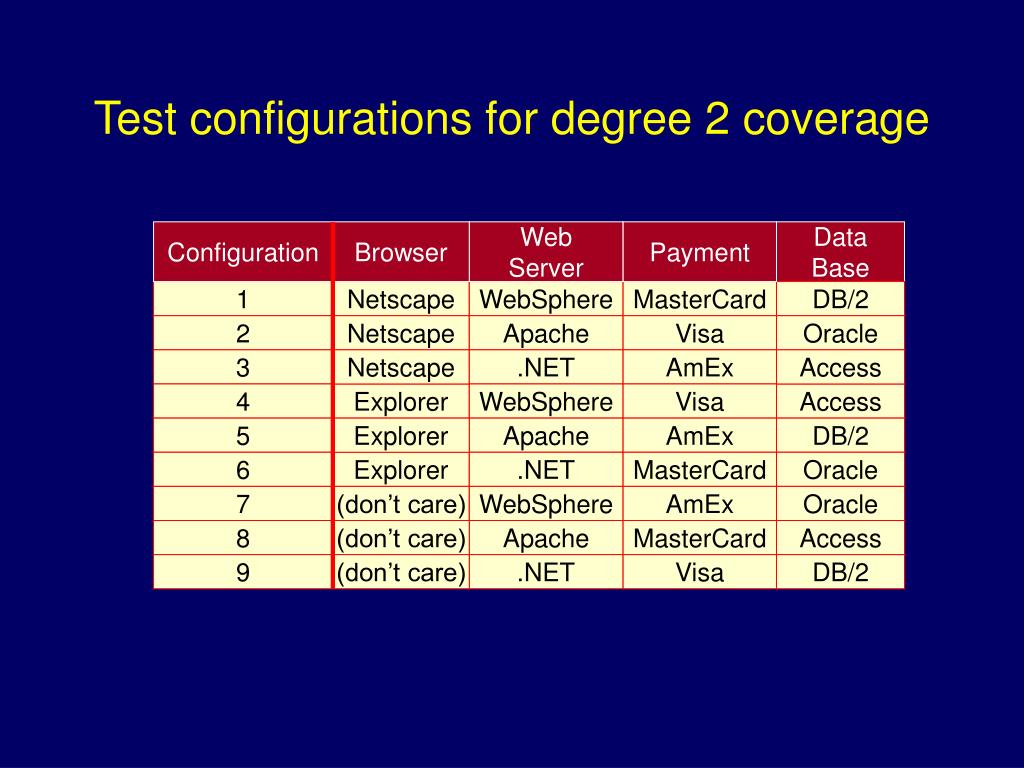 Test configurations for degree 2 coverage

| Configuration | Browser | Web Server | Payment | Data Base |
|---|---|---|---|---|
| 1 | Netscape | WebSphere | MasterCard | DB/2 |
| 2 | Netscape | Apache | Visa | Oracle |
| 3 | Netscape | .NET | AmEx | Access |
| 4 | Explorer | WebSphere | Visa | Access |
| 5 | Explorer | Apache | AmEx | DB/2 |
| 6 | Explorer | .NET | MasterCard | Oracle |
| 7 | (don’t care) | WebSphere | AmEx | Oracle |
| 8 | (don’t care) | Apache | MasterCard | Access |
| 9 | (don’t care) | .NET | Visa | DB/2 |